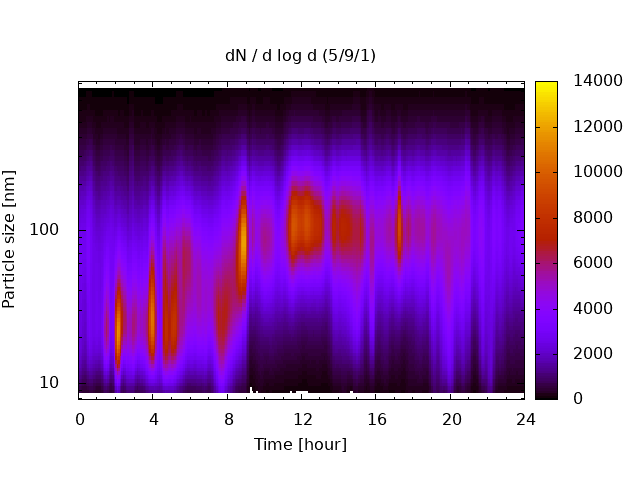 dN / d log d (5/9/1)

Particle size [nm]

100

10

0
4
8
12
16
20
24

Time [hour]

14000
12000
10000
8000
6000
4000
2000
0